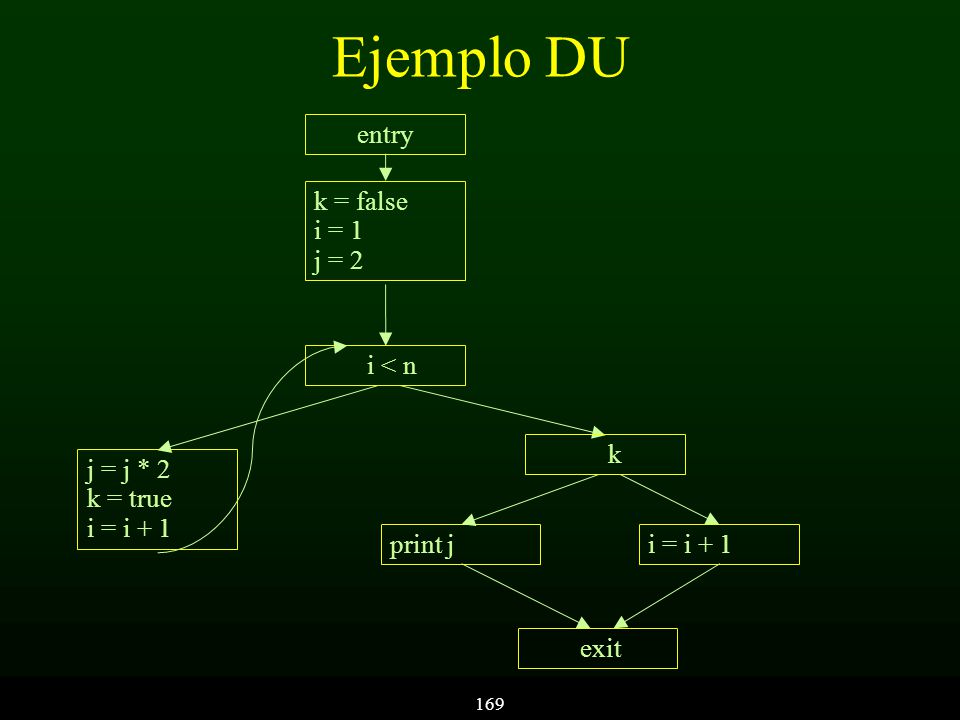 Ejemplo DU

entry

k = false
i = 1
j = 2

i < n

j = j * 2
k = true
i = i + 1

k

print j

i = i + 1

exit

169